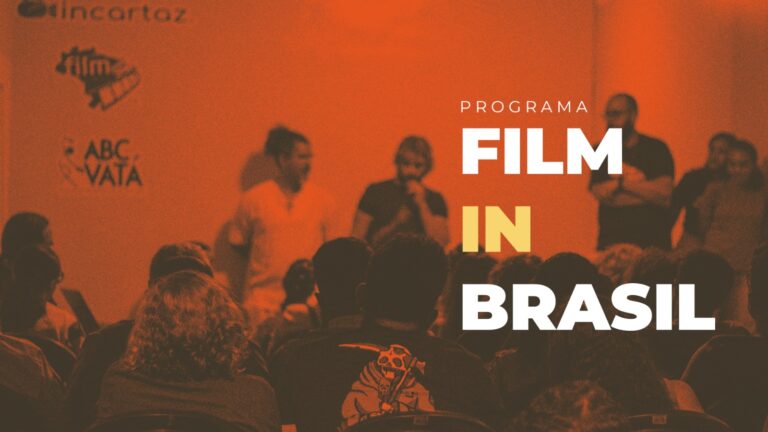 incartaz

film

ABC VATA

PROGRAMA
FILM
IN
BRASIL